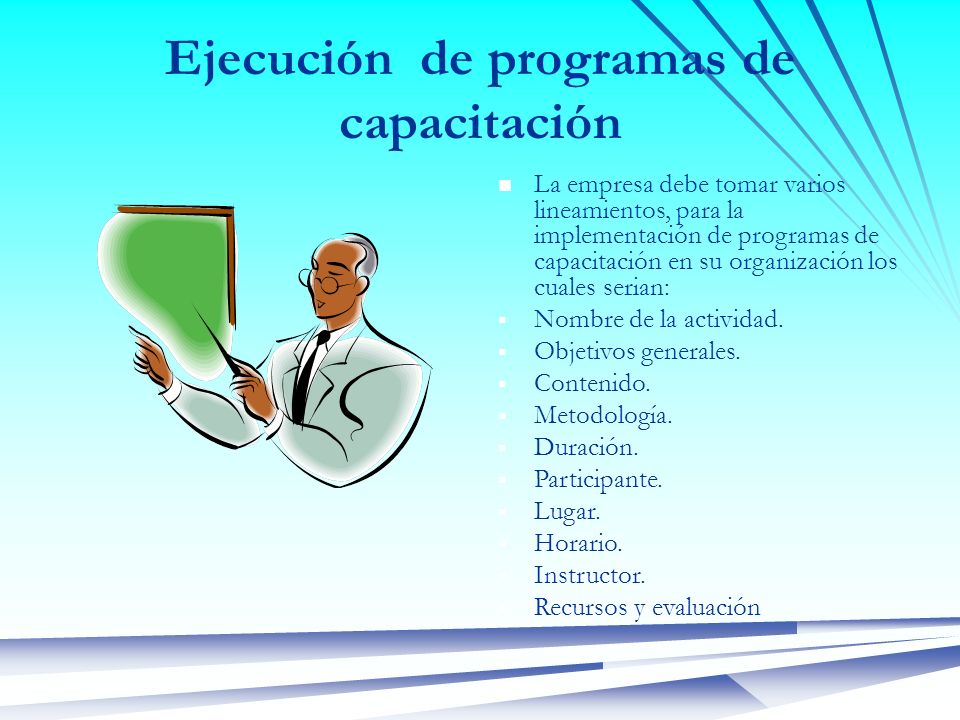 Ejecución de programas de capacitación

La empresa debe tomar varios lineamientos, para la implementación de programas de capacitación en su organización los cuales serian:

Nombre de la actividad.
Objetivos generales.
Contenido.
Metodología.
Duración.
Participante.
Lugar.
Horario.
Instructor.
Recursos y evaluación